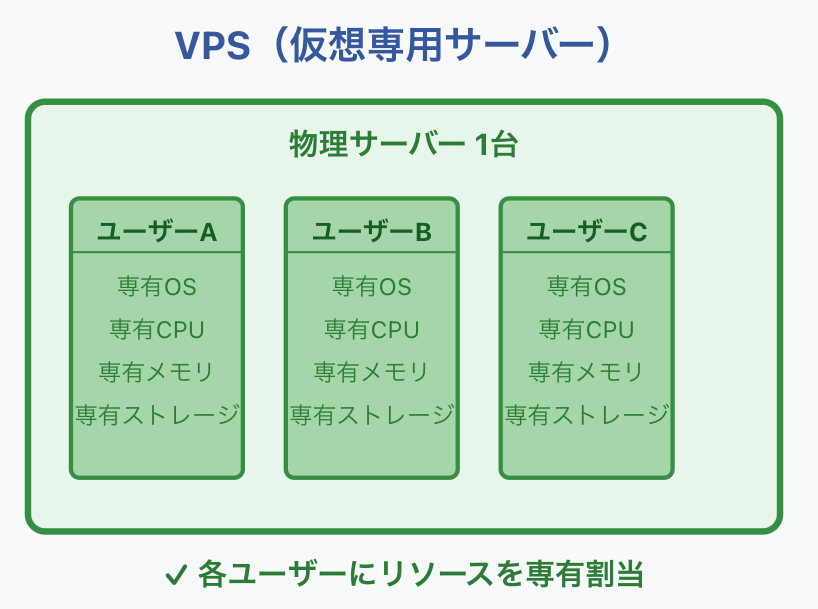 VPS（仮想専用サーバー）

物理サーバー 1台

ユーザーA

専有OS
専有CPU
専有メモリ
専有ストレージ

ユーザーB

専有OS
専有CPU
専有メモリ
専有ストレージ

ユーザーC

専有OS
専有CPU
専有メモリ
専有ストレージ

✓ 各ユーザーにリソースを専有割当